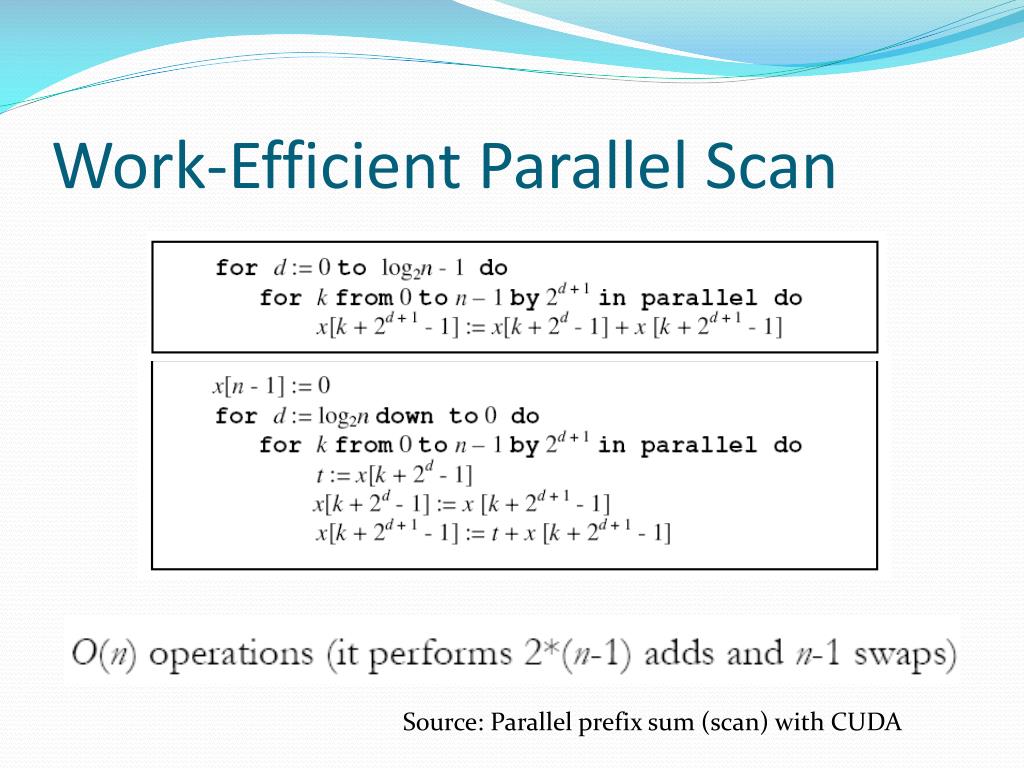 Work-Efficient Parallel Scan

for $d := 0$ to $\log_2 n - 1$ do
for $k$ from $0$ to $n - 1$ by $2^{d+1}$ in parallel do
$x[k + 2^{d+1} - 1] := x[k + 2^d - 1] + x[k + 2^{d+1} - 1]$

$x[n - 1] := 0$
for $d := \log_2 n$ down to $0$ do
for $k$ from $0$ to $n - 1$ by $2^{d+1}$ in parallel do
$t := x[k + 2^d - 1]$
$x[k + 2^d - 1] := x[k + 2^{d+1} - 1]$
$x[k + 2^{d+1} - 1] := t + x[k + 2^{d+1} - 1]$

$O(n)$ operations (it performs $2*(n-1)$ adds and $n-1$ swaps)

Source: Parallel prefix sum (scan) with CUDA